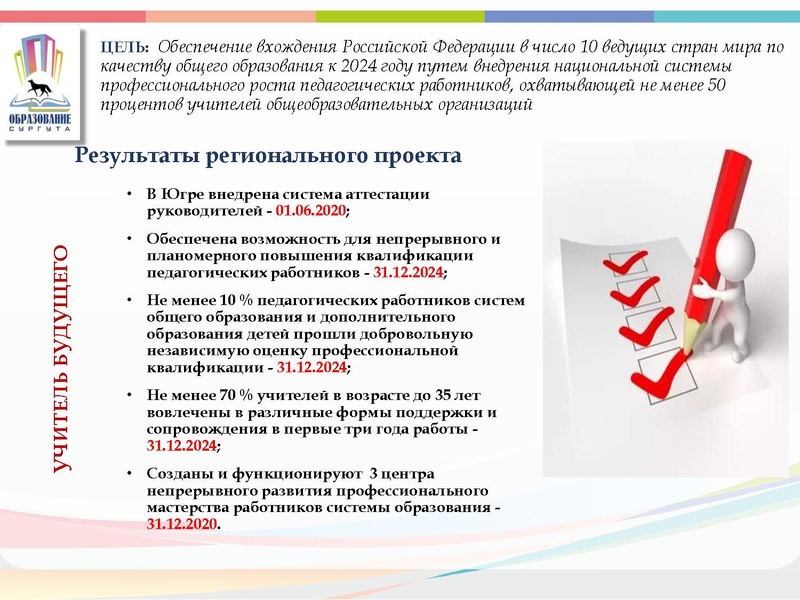 ОБРАЗОВАНИЕ СУРГУТА

ЦЕЛЬ: Обеспечение вхождения Российской Федерации в число 10 ведущих стран мира по качеству общего образования к 2024 году путем внедрения национальной системы профессионального роста педагогических работников, охватывающей не менее 50 процентов учителей общеобразовательных организаций

Результаты регионального проекта

УЧИТЕЛЬ БУДУЩЕГО

• В Югре внедрена система аттестации руководителей - 01.06.2020;

• Обеспечена возможность для непрерывного и планомерного повышения квалификации педагогических работников - 31.12.2024;

• Не менее 10 % педагогических работников систем общего образования и дополнительного образования детей прошли добровольную независимую оценку профессиональной квалификации - 31.12.2024;

• Не менее 70 % учителей в возрасте до 35 лет вовлечены в различные формы поддержки и сопровождения в первые три года работы - 31.12.2024;

• Созданы и функционируют 3 центра непрерывного развития профессионального мастерства работников системы образования - 31.12.2020.